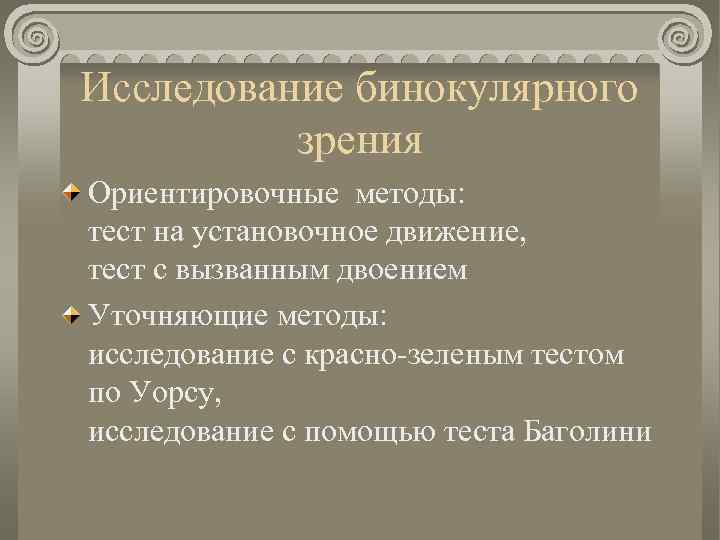 Исследование бинокулярного зрения

Ориентировочные методы:
тест на установочное движение,
тест с вызванным двоением

Уточняющие методы:
исследование с красно-зеленым тестом по Уорсу,
исследование с помощью теста Баголини